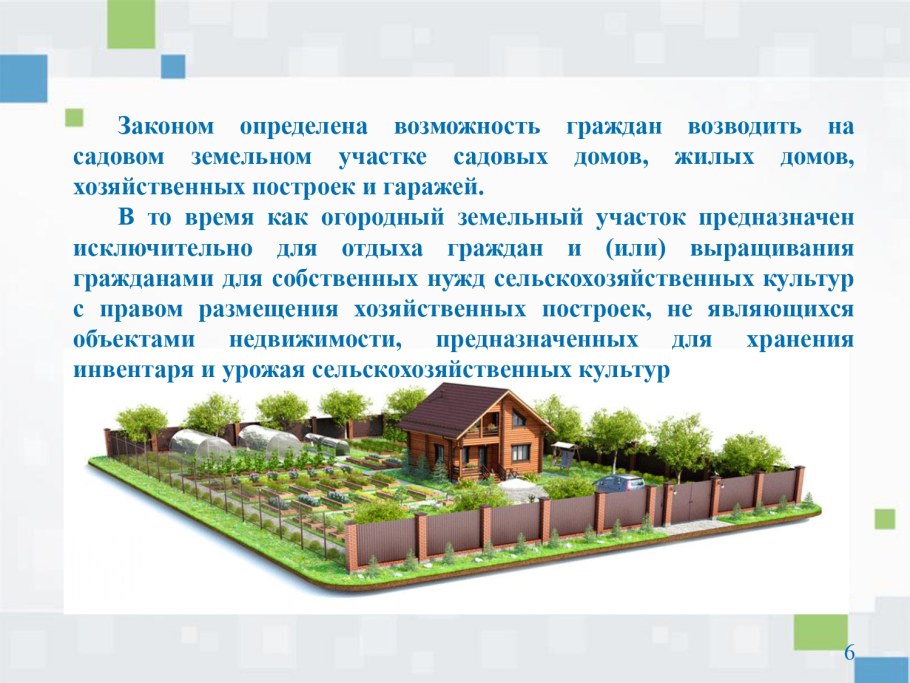 Законом определена возможность граждан возводить на садовом земельном участке садовых домов, жилых домов, хозяйственных построек и гаражей.

В то время как огородный земельный участок предназначен исключительно для отдыха граждан и (или) выращивания гражданами для собственных нужд сельскохозяйственных культур с правом размещения хозяйственных построек, не являющихся объектами недвижимости, предназначенных для хранения инвентаря и урожая сельскохозяйственных культур

6